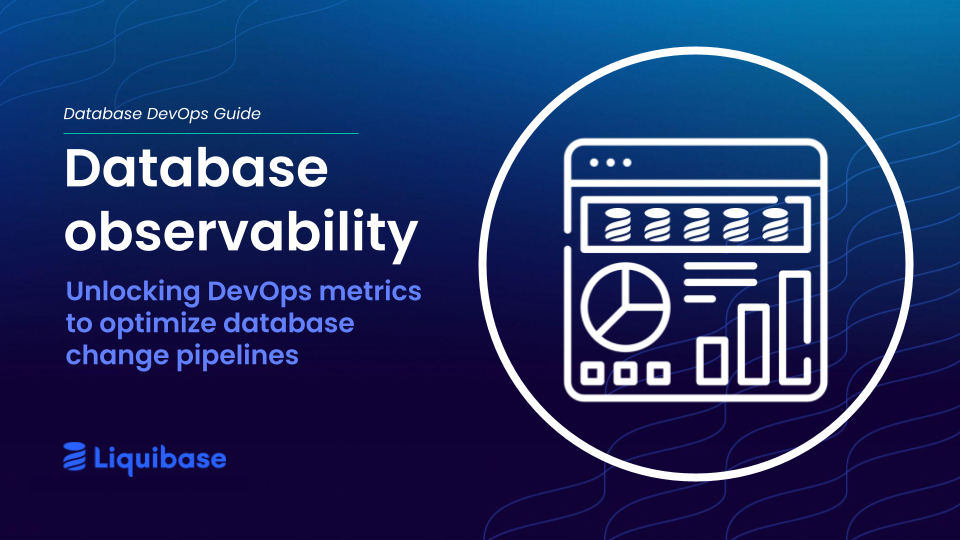 Database DevOps Guide

Database observability

Unlocking DevOps metrics to optimize database change pipelines

Liquibase